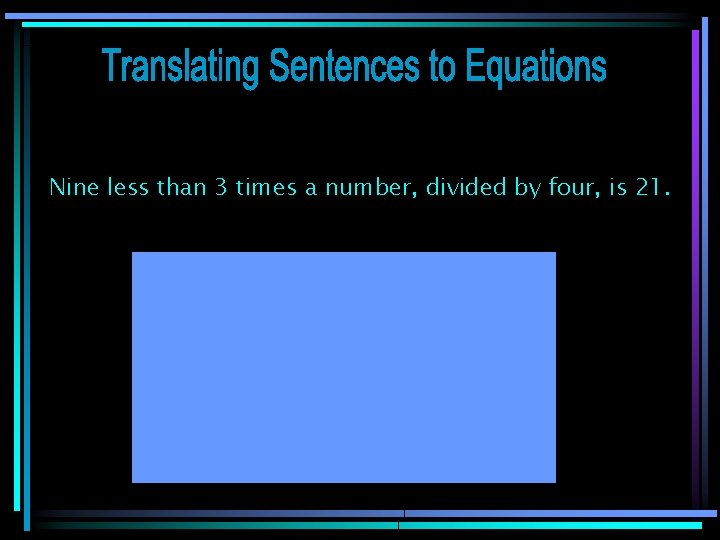 Translating Sentences to Equations

Nine less than 3 times a number, divided by four, is 21.